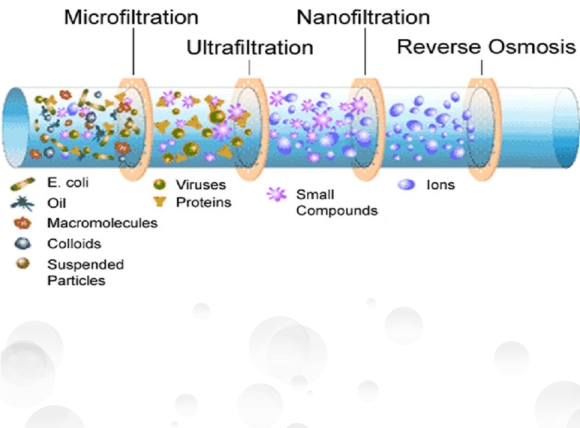 Microfiltration

Ultrafiltration

Nanofiltration

Reverse Osmosis

E. coli

Oil

Macromolecules

Colloids

Suspended Particles

Viruses

Proteins

Small Compounds

Ions